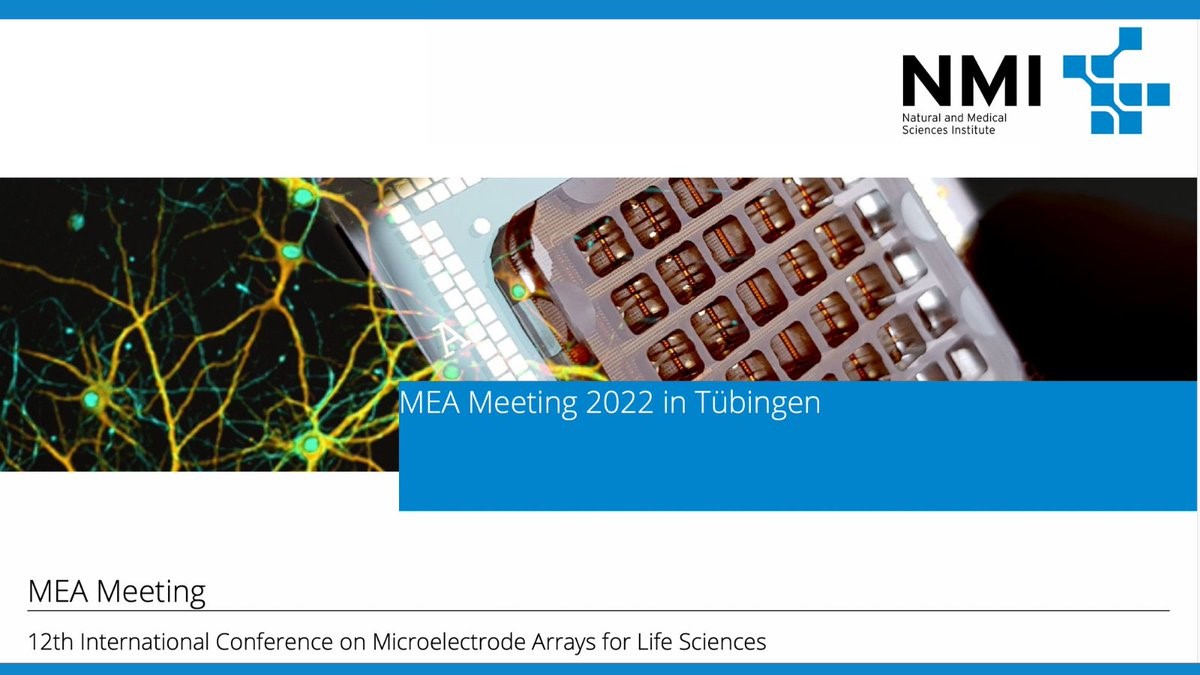 NMI
Natural and Medical Sciences Institute

MEA Meeting 2022 in Tübingen

MEA Meeting

12th International Conference on Microelectrode Arrays for Life Sciences